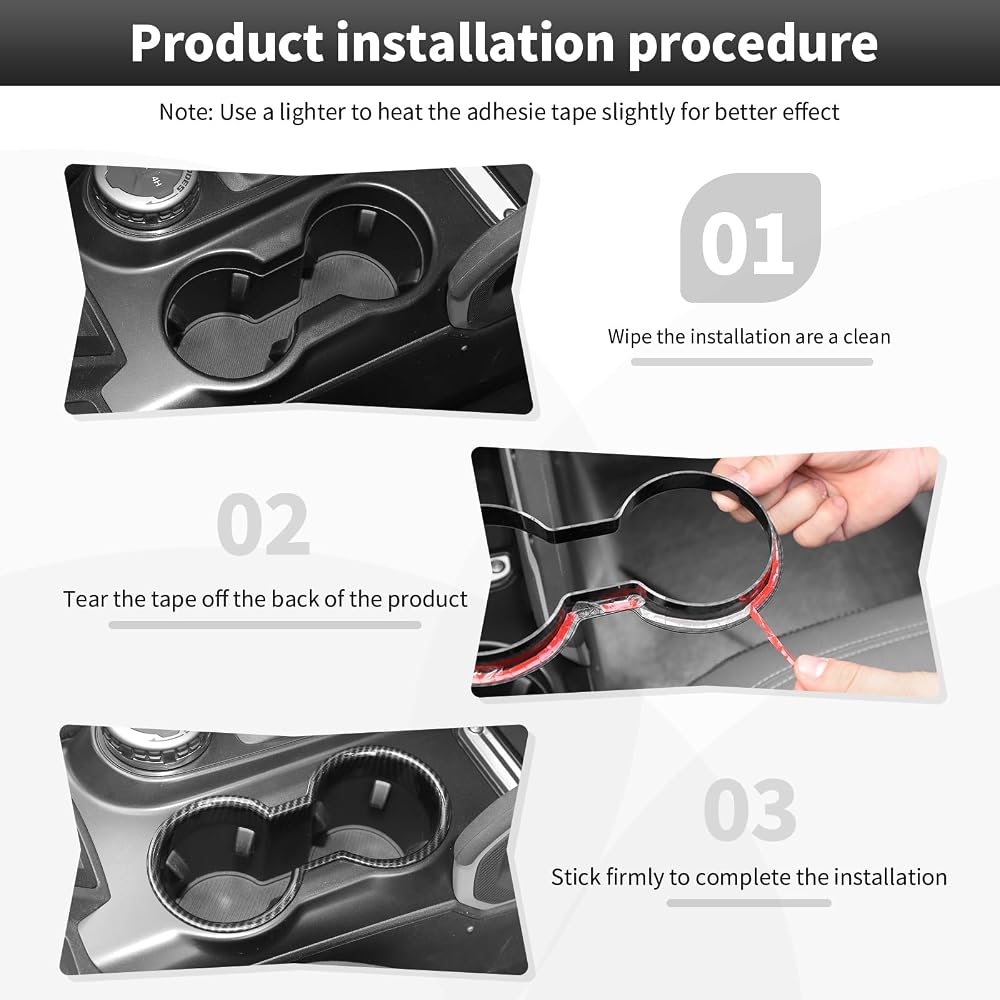 Product installation procedure

Note: Use a lighter to heat the adhesie tape slightly for better effect

01

Wipe the installation are a clean

02

Tear the tape off the back of the product

03

Stick firmly to complete the installation